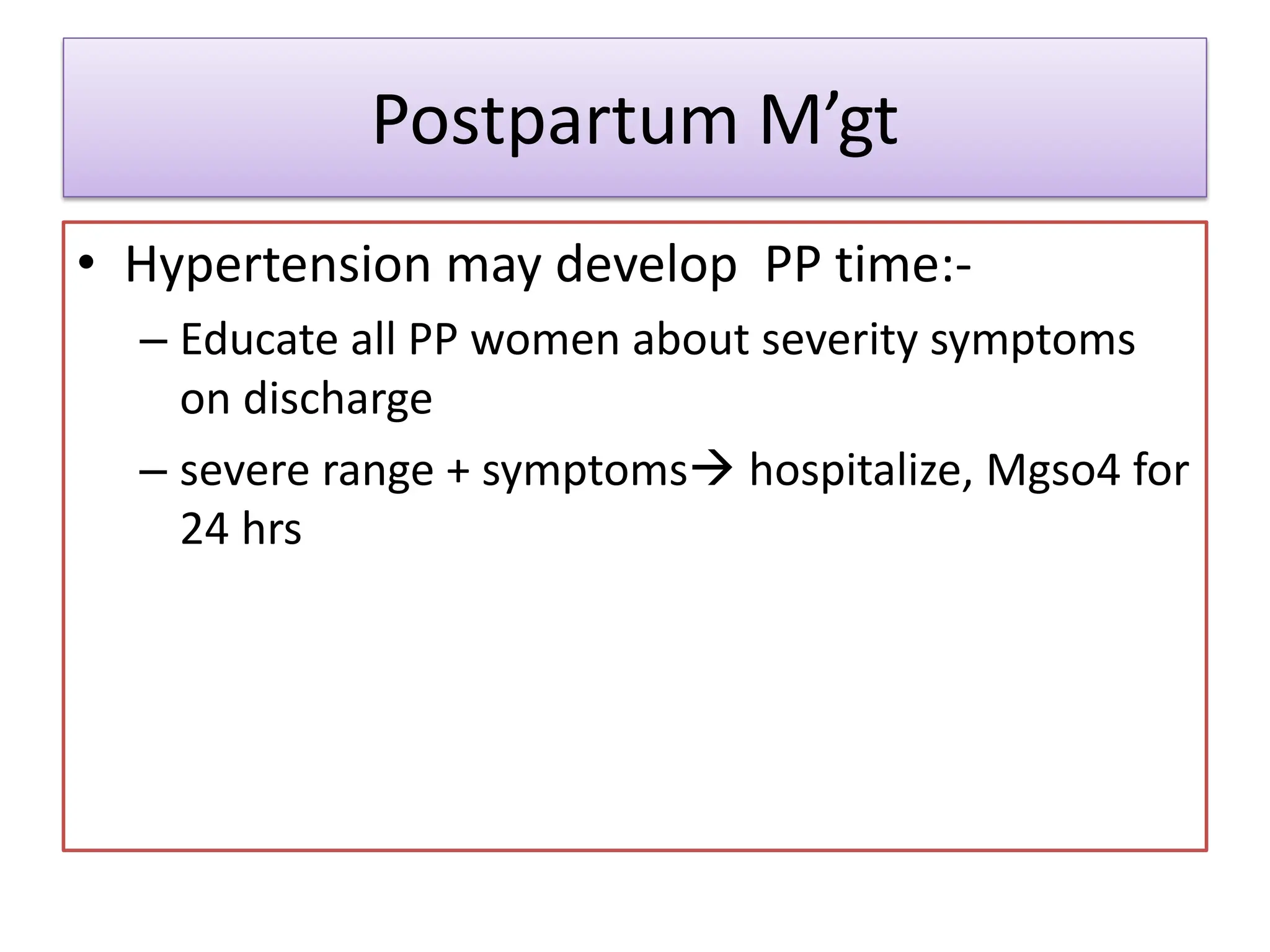 Postpartum M’gt

• Hypertension may develop PP time:-

– Educate all PP women about severity symptoms on discharge

– severe range + symptoms→ hospitalize, Mgso4 for 24 hrs